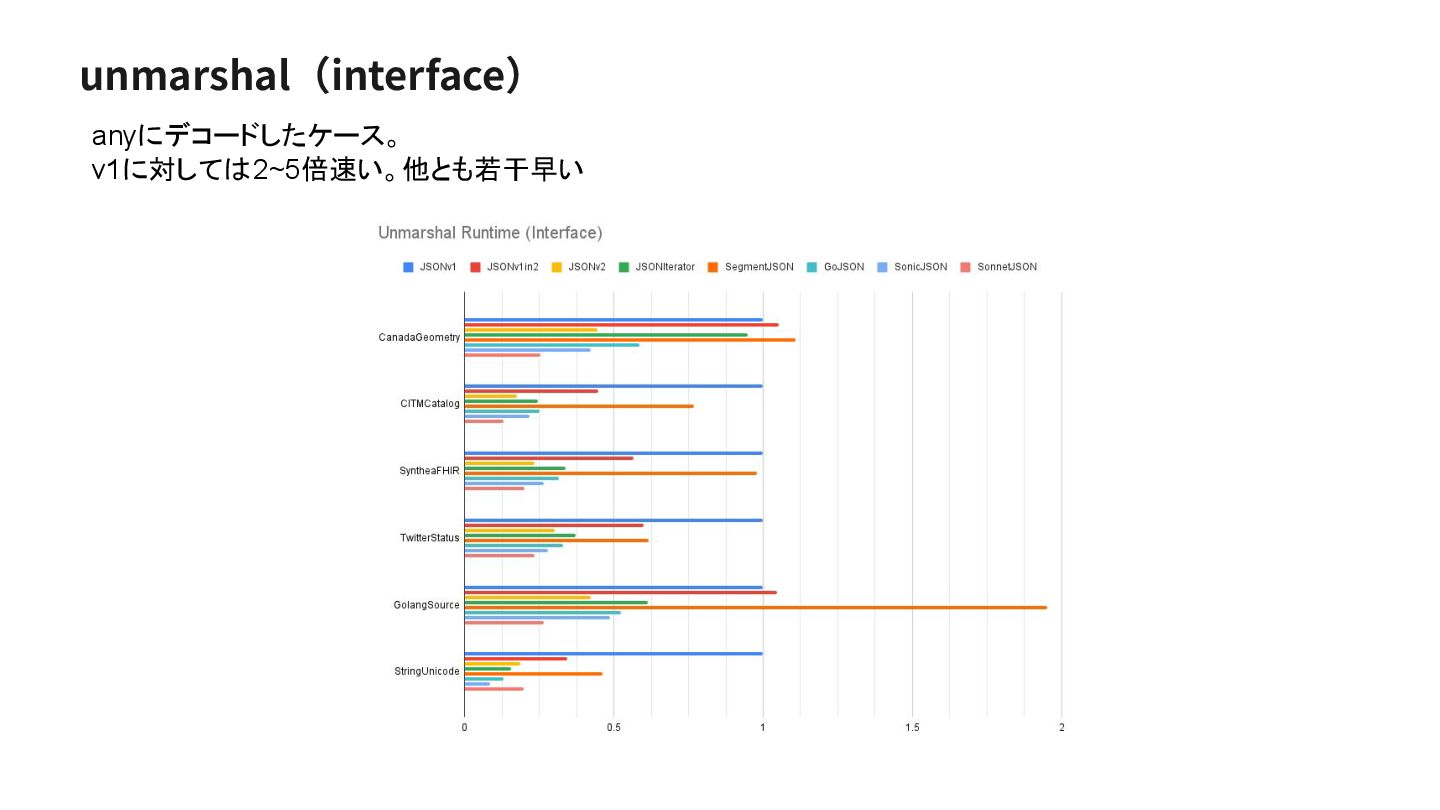 unmarshal（interface）

anyにデコードしたケース。
v1に対しては2~5倍速い。他とも若干早い

Unmarshal Runtime (Interface)

JSONv1 JSONv1in2 JSONv2 JSONIterator SegmentJSON GoJSON SonicJSON SonnetJSON

CanadaGeometry

CITMCatalog

SyntheaFHIR

TwitterStatus

GolangSource

StringUnicode

0 0.5 1 1.5 2